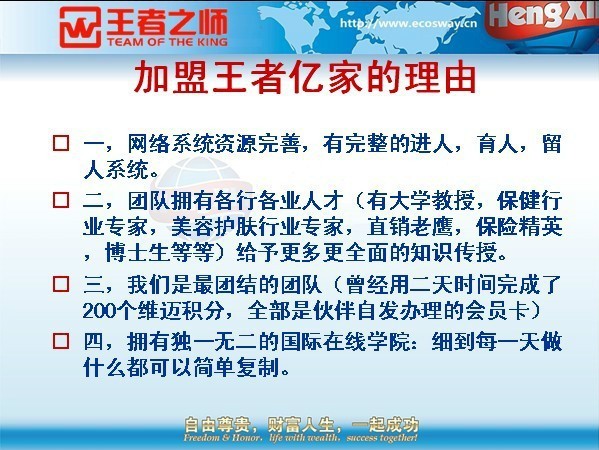 王者之师
TEAM OF THE KING
http://www.ecosway.cn
HengXi

加盟王者亿家的理由

□ 一，网络系统资源完善，有完整的进人，育人，留人系统。

□ 二，团队拥有各行各业人才（有大学教授，保健行业专家，美容护肤行业专家，直销老鹰，保险精英，博士生等等）给予更多更全面的知识传授。

□ 三，我们是最团结的团队（曾经用二天时间完成了200个维迈积分，全部是伙伴自发办理的会员卡）

□ 四，拥有独一无二的国际在线学院：细到每一天做什么都可以简单复制。

自由尊贵，财富人生，一起成功
Freedom & Honor, life with wealth, success together!